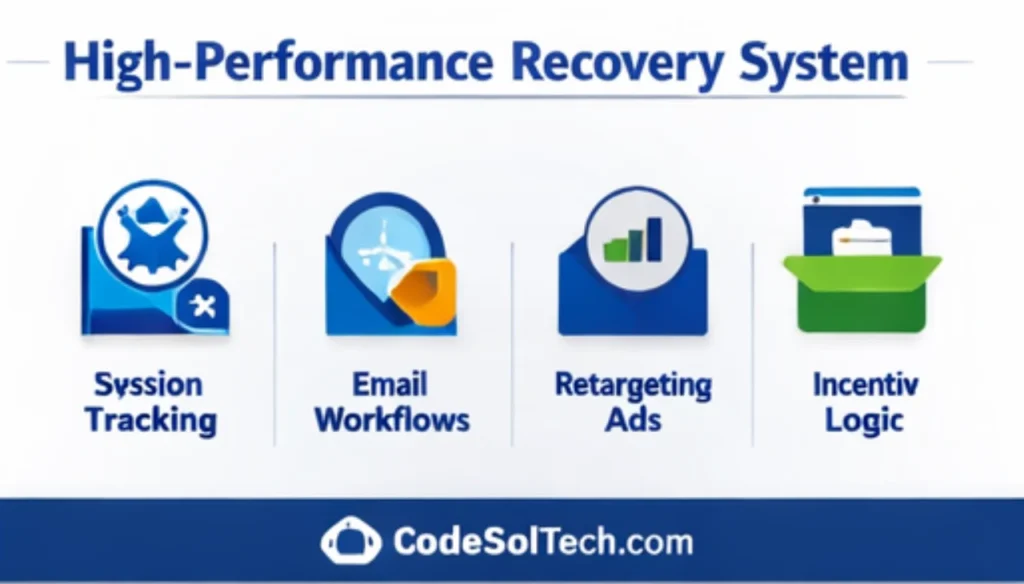 High-Performance Recovery System

Syssion Tracking

Email Workflows

Retargeting Ads

Incentiv Logic

CodeSolTech.com